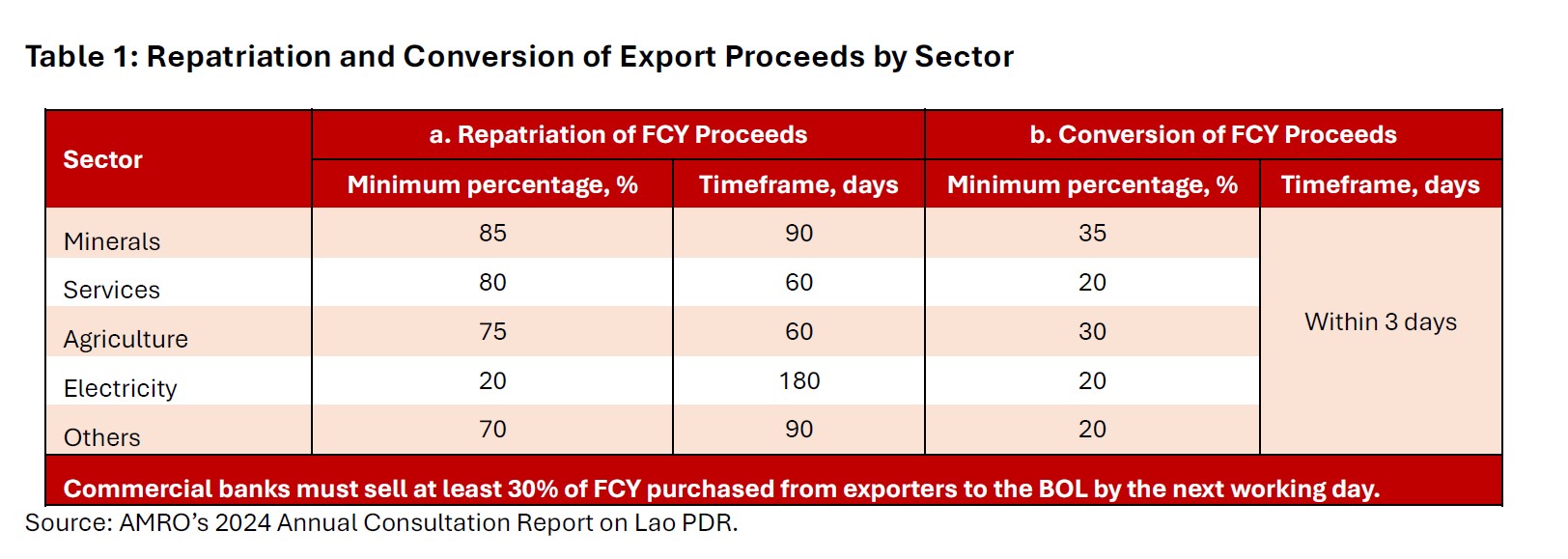 Table 1: Repatriation and Conversion of Export Proceeds by Sector

| Sector | a. Repatriation of FCY Proceeds | | b. Conversion of FCY Proceeds | |
|---|---|---|---|---|
| | Minimum percentage, % | Timeframe, days | Minimum percentage, % | Timeframe, days |
| Minerals | 85 | 90 | 35 | Within 3 days |
| Services | 80 | 60 | 20 | |
| Agriculture | 75 | 60 | 30 | |
| Electricity | 20 | 180 | 20 | |
| Others | 70 | 90 | 20 | |
| Commercial banks must sell at least 30% of FCY purchased from exporters to the BOL by the next working day. | | | | |

Source: AMRO's 2024 Annual Consultation Report on Lao PDR.